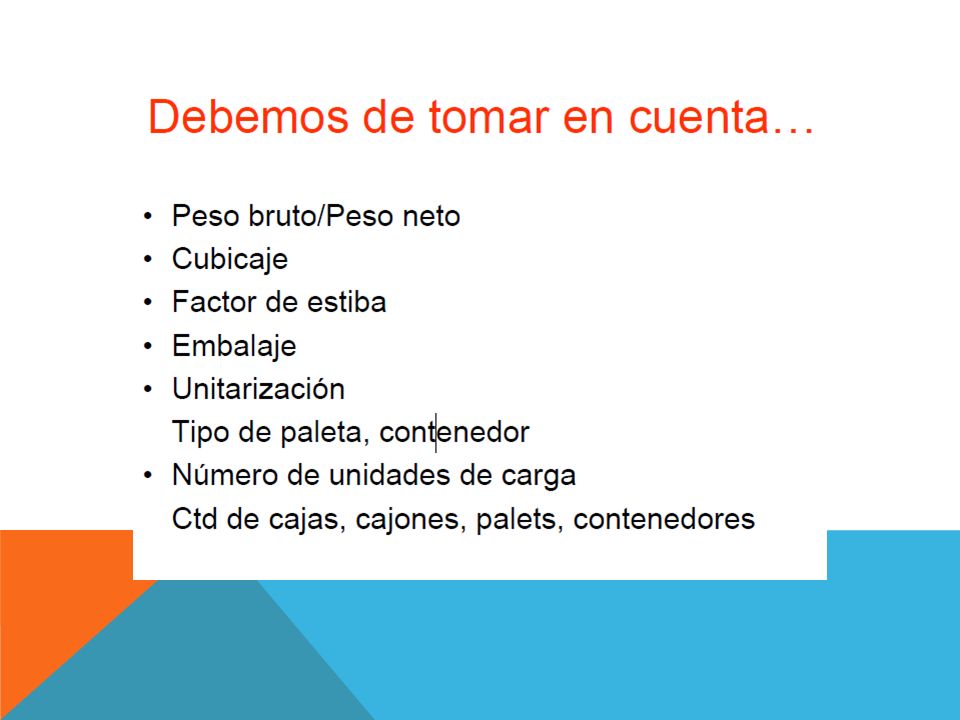 Debemos de tomar en cuenta…

• Peso bruto/Peso neto
• Cubicaje
• Factor de estiba
• Embalaje
• Unitarización
Tipo de paleta, contenedor
• Número de unidades de carga
Ctd de cajas, cajones, palets, contenedores